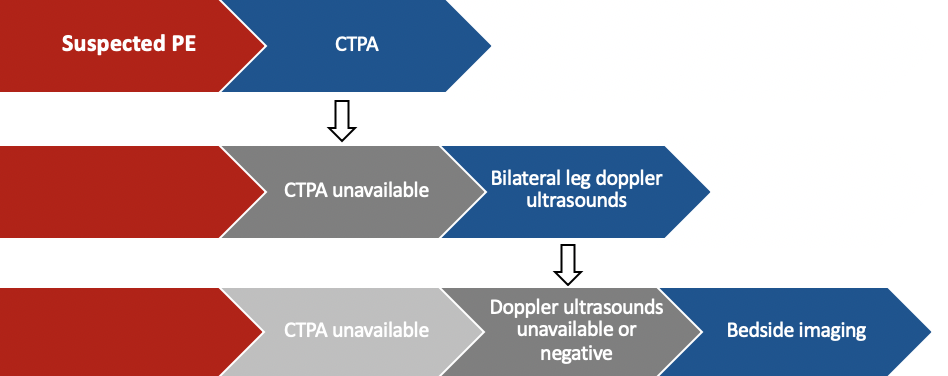 Suspected PE

CTPA

CTPA unavailable

Bilateral leg doppler ultrasounds

CTPA unavailable

Doppler ultrasounds unavailable or negative

Bedside imaging